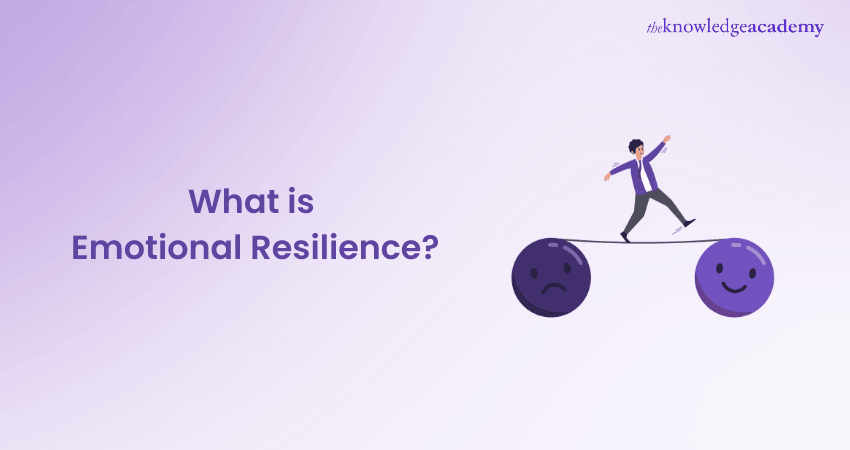 theknowledgeacademy

What is
Emotional Resilience?